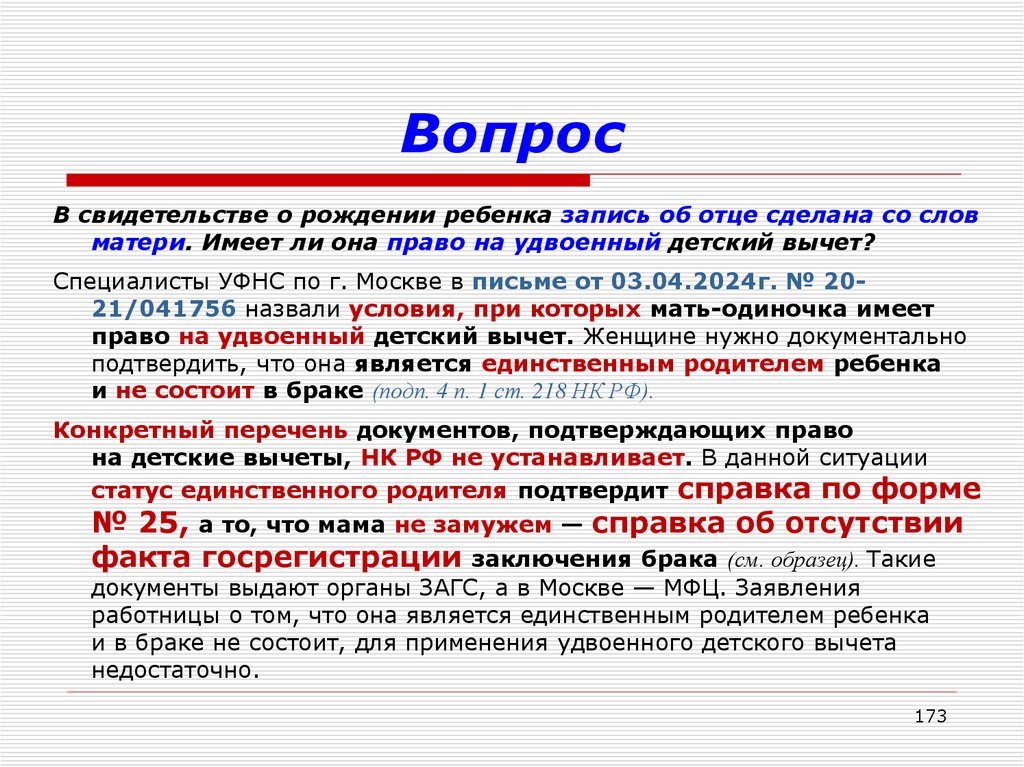 Вопрос

В свидетельстве о рождении ребенка запись об отце сделана со слов матери. Имеет ли она право на удвоенный детский вычет?

Специалисты УФНС по г. Москве в письме от 03.04.2024г. № 20-21/041756 назвали условия, при которых мать-одиночка имеет право на удвоенный детский вычет. Женщине нужно документально подтвердить, что она является единственным родителем ребенка и не состоит в браке (подп. 4 п. 1 ст. 218 НК РФ).

Конкретный перечень документов, подтверждающих право на детские вычеты, НК РФ не устанавливает. В данной ситуации статус единственного родителя подтвердит справка по форме № 25, а то, что мама не замужем — справка об отсутствии факта госрегистрации заключения брака (см. образец). Такие документы выдают органы ЗАГС, а в Москве — МФЦ. Заявления работницы о том, что она является единственным родителем ребенка и в браке не состоит, для применения удвоенного детского вычета недостаточно.

173